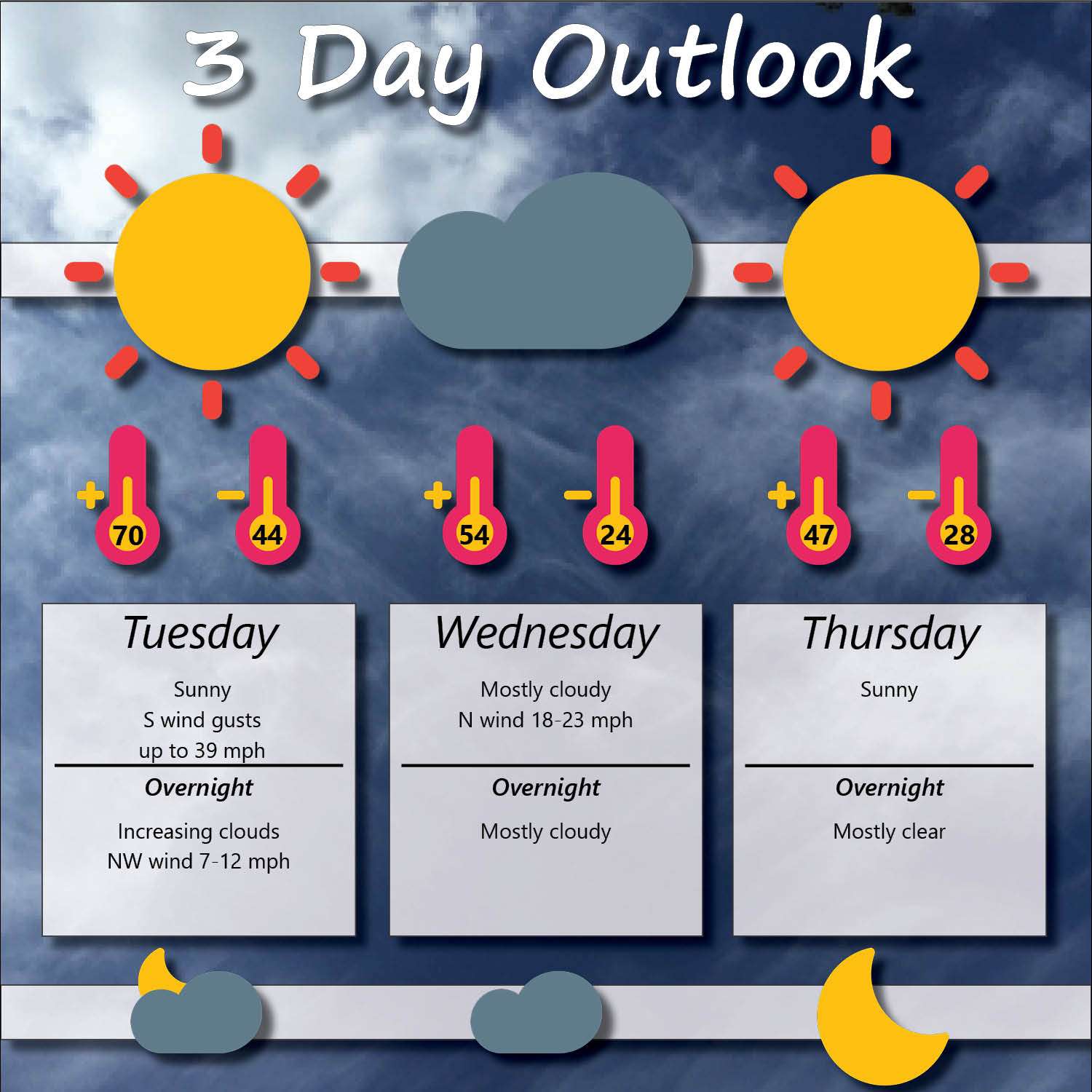 3 Day Outlook

+ 70
− 44
+ 54
− 24
+ 47
− 28

Tuesday

Sunny
S wind gusts
up to 39 mph

Overnight

Increasing clouds
NW wind 7-12 mph

Wednesday

Mostly cloudy
N wind 18-23 mph

Overnight

Mostly cloudy

Thursday

Sunny

Overnight

Mostly clear